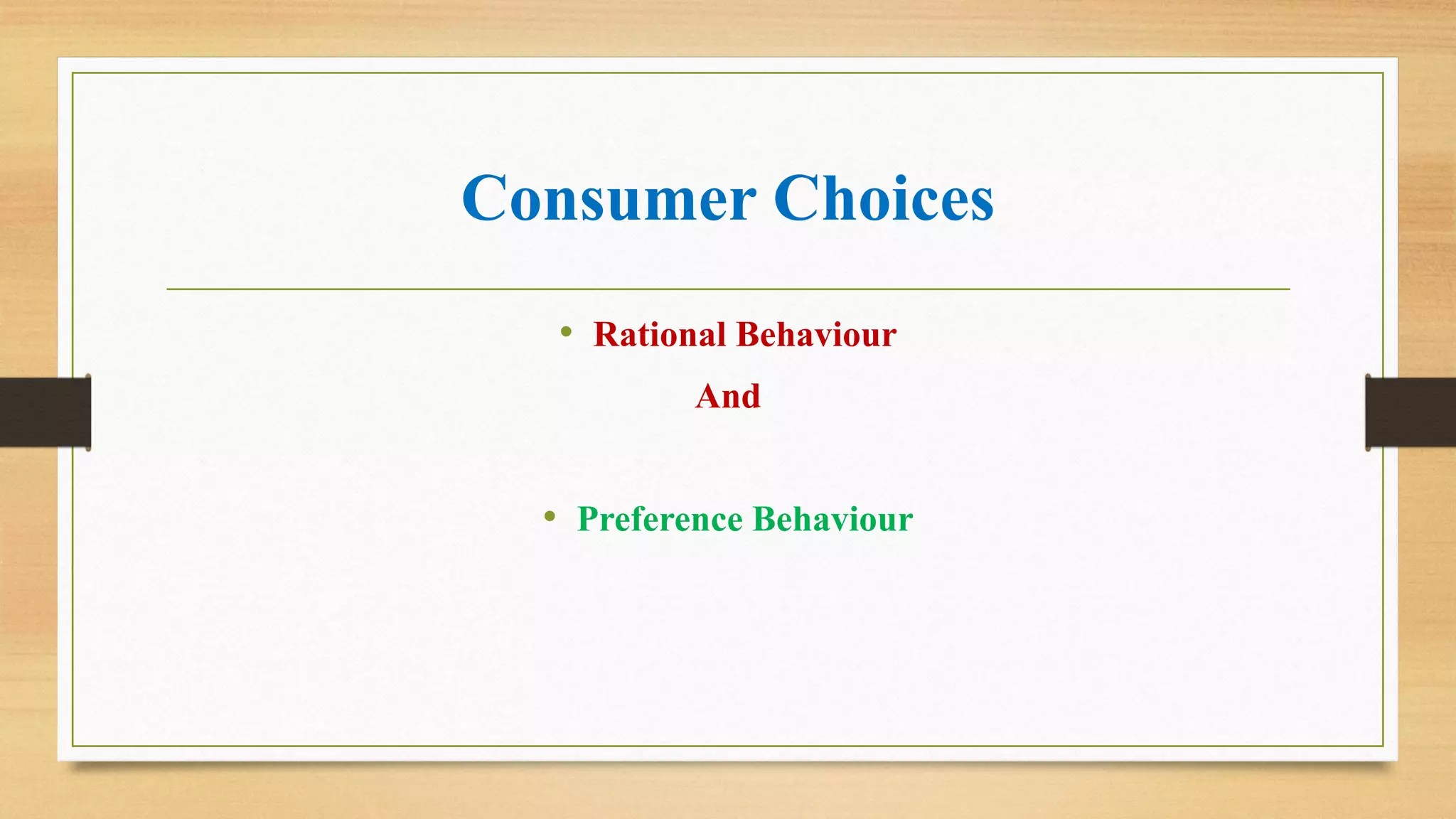 Consumer Choices

• Rational Behaviour

And

• Preference Behaviour